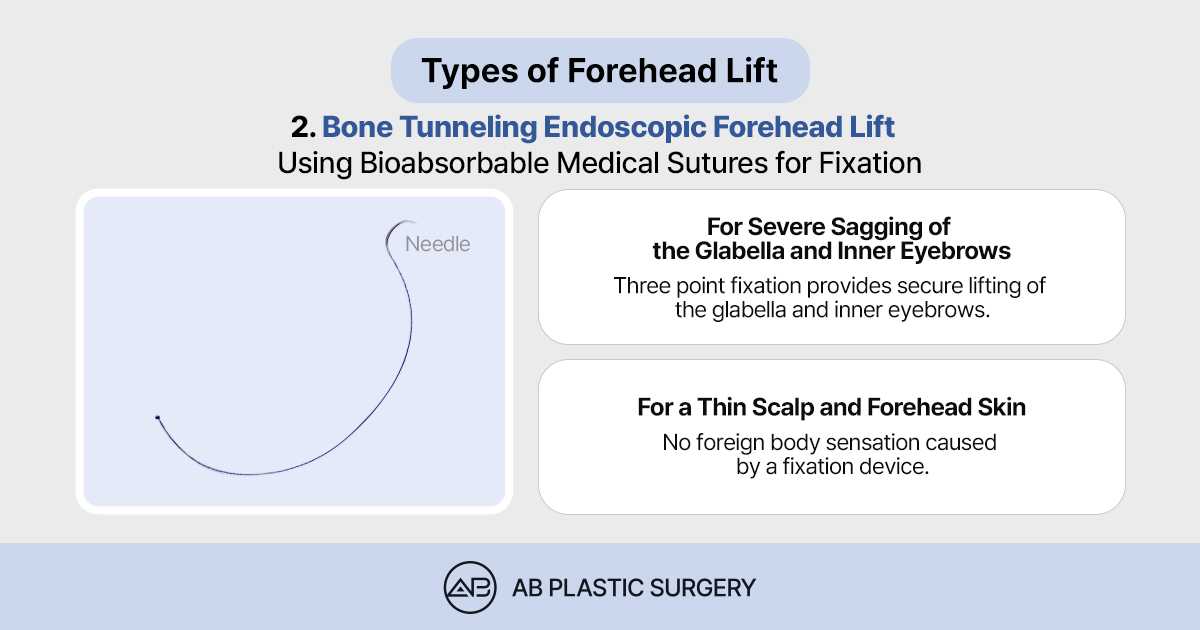 Types of Forehead Lift

2. Bone Tunneling Endoscopic Forehead Lift
Using Bioabsorbable Medical Sutures for Fixation

Needle

For Severe Sagging of the Glabella and Inner Eyebrows

Three point fixation provides secure lifting of the glabella and inner eyebrows.

For a Thin Scalp and Forehead Skin

No foreign body sensation caused by a fixation device.

AB PLASTIC SURGERY